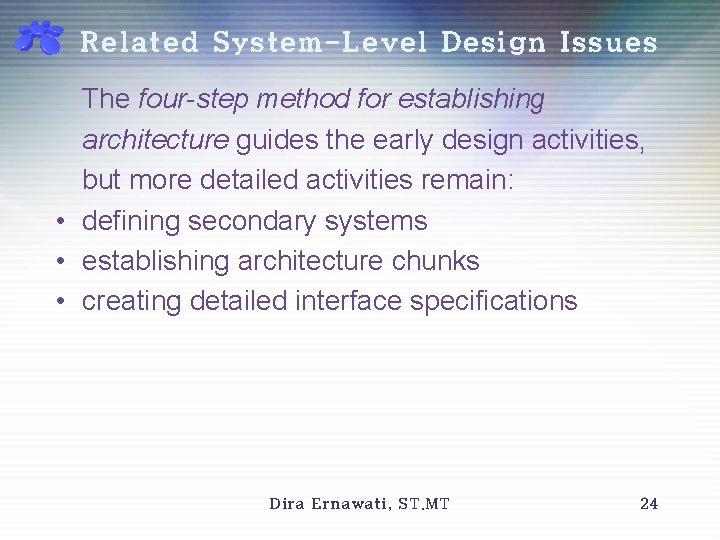 Related System-Level Design Issues

The four-step method for establishing architecture guides the early design activities, but more detailed activities remain:

• defining secondary systems
• establishing architecture chunks
• creating detailed interface specifications

Dira Ernawati, ST.MT

24